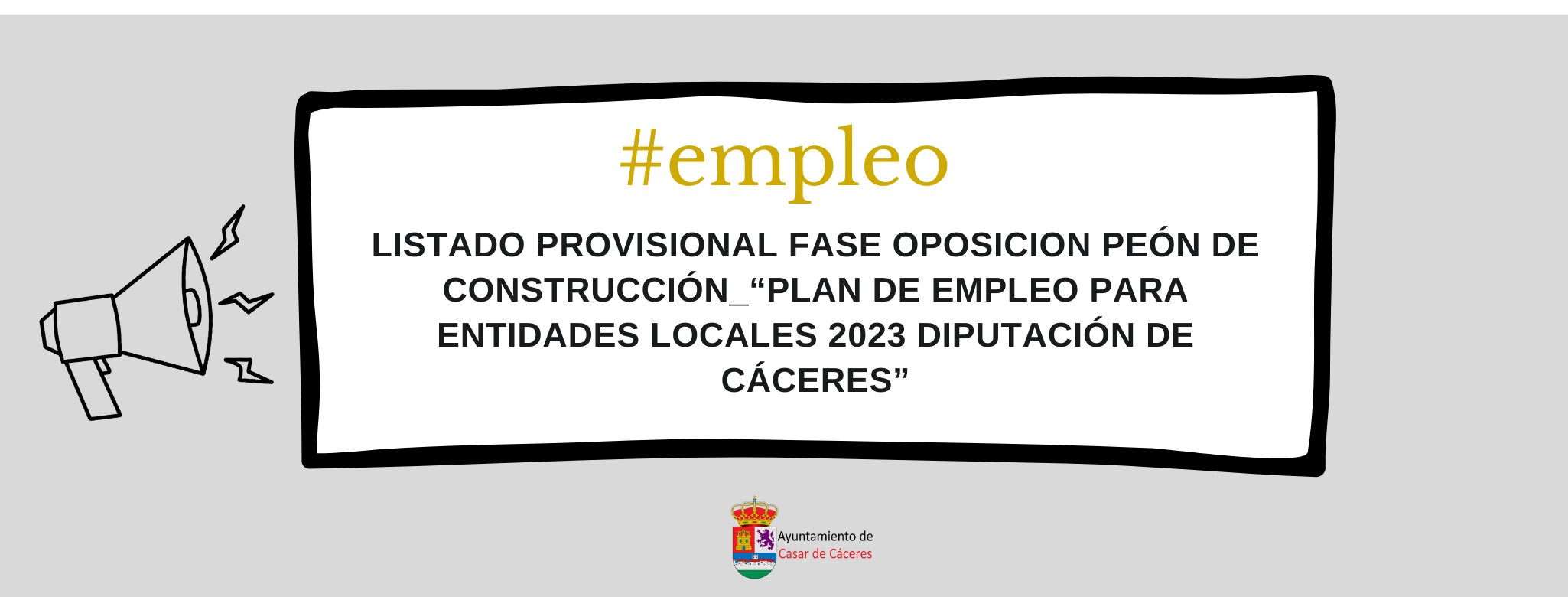 #empleo

LISTADO PROVISIONAL FASE OPOSICION PEÓN DE CONSTRUCCIÓN_“PLAN DE EMPLEO PARA ENTIDADES LOCALES 2023 DIPUTACIÓN DE CÁCERES”

Ayuntamiento de
Casar de Cáceres